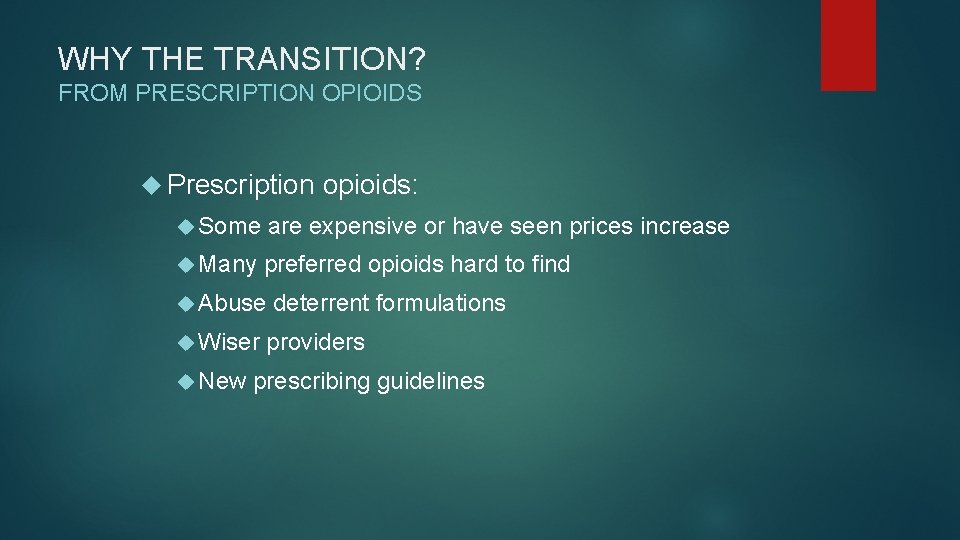 WHY THE TRANSITION?
FROM PRESCRIPTION OPIOIDS

Prescription opioids:

Some are expensive or have seen prices increase

Many preferred opioids hard to find

Abuse deterrent formulations

Wiser providers

New prescribing guidelines